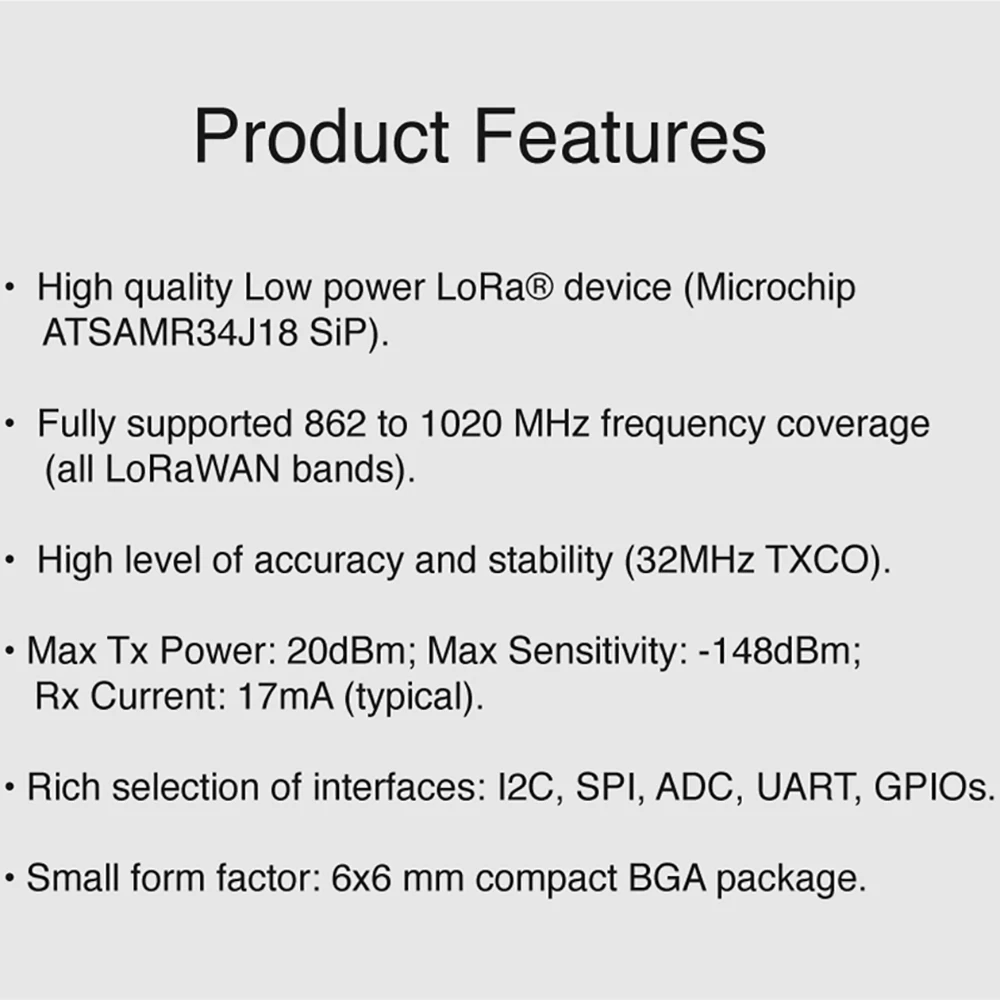 Product Features

• High quality Low power LoRa® device (Microchip ATSAMR34J18 SiP).

• Fully supported 862 to 1020 MHz frequency coverage (all LoRaWAN bands).

• High level of accuracy and stability (32MHz TXCO).

• Max Tx Power: 20dBm; Max Sensitivity: -148dBm; Rx Current: 17mA (typical).

• Rich selection of interfaces: I2C, SPI, ADC, UART, GPIOs.

• Small form factor: 6x6 mm compact BGA package.